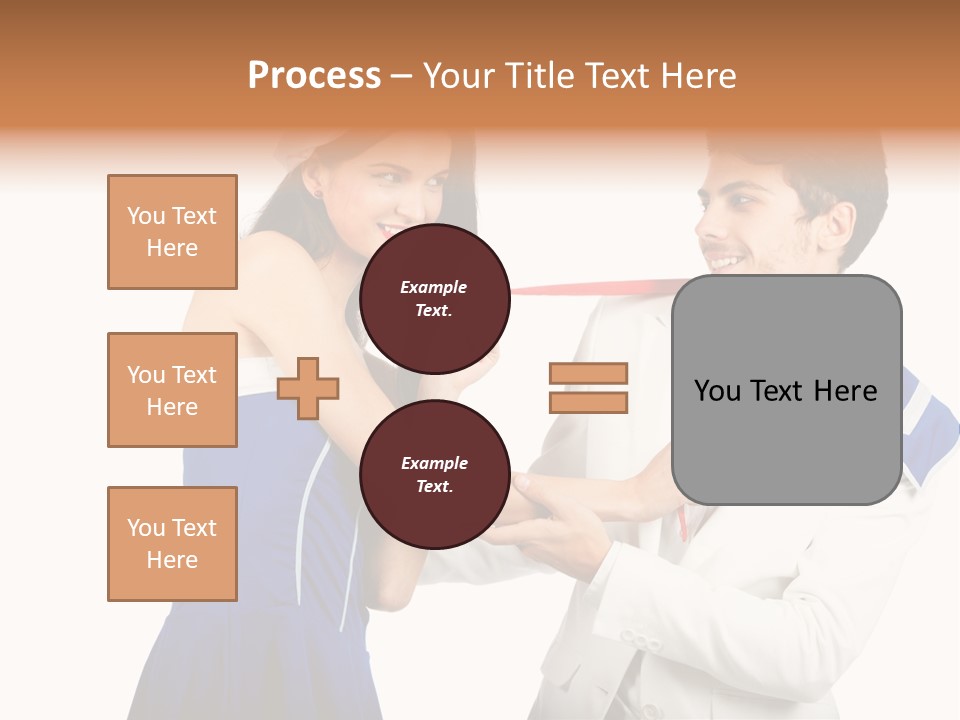 Process – Your Title Text Here

You Text Here

You Text Here

You Text Here

Example Text.

Example Text.

You Text Here